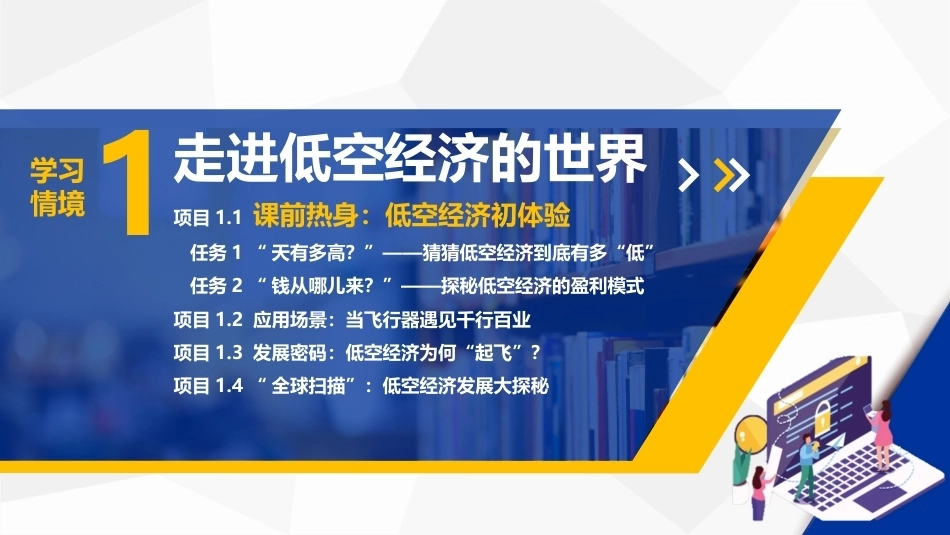 学习情境 1 走进低空经济的世界

项目 1.1 课前热身：低空经济初体验

任务 1 “天有多高？”——猜猜低空经济到底有多“低”

任务 2 “钱从哪儿来？”——探秘低空经济的盈利模式

项目 1.2 应用场景：当飞行器遇见千行百业

项目 1.3 发展密码：低空经济为何“起飞”？

项目 1.4 “全球扫描”：低空经济发展大探秘